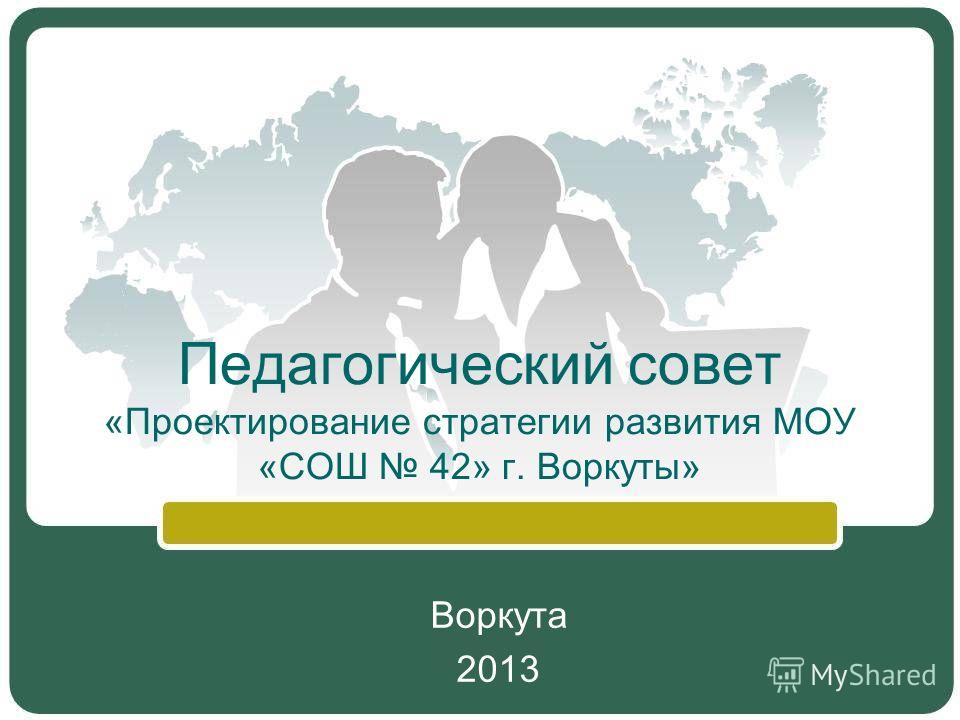 Педагогический совет
«Проектирование стратегии развития МОУ «СОШ № 42» г. Воркуты»

Воркута
2013

MyShared